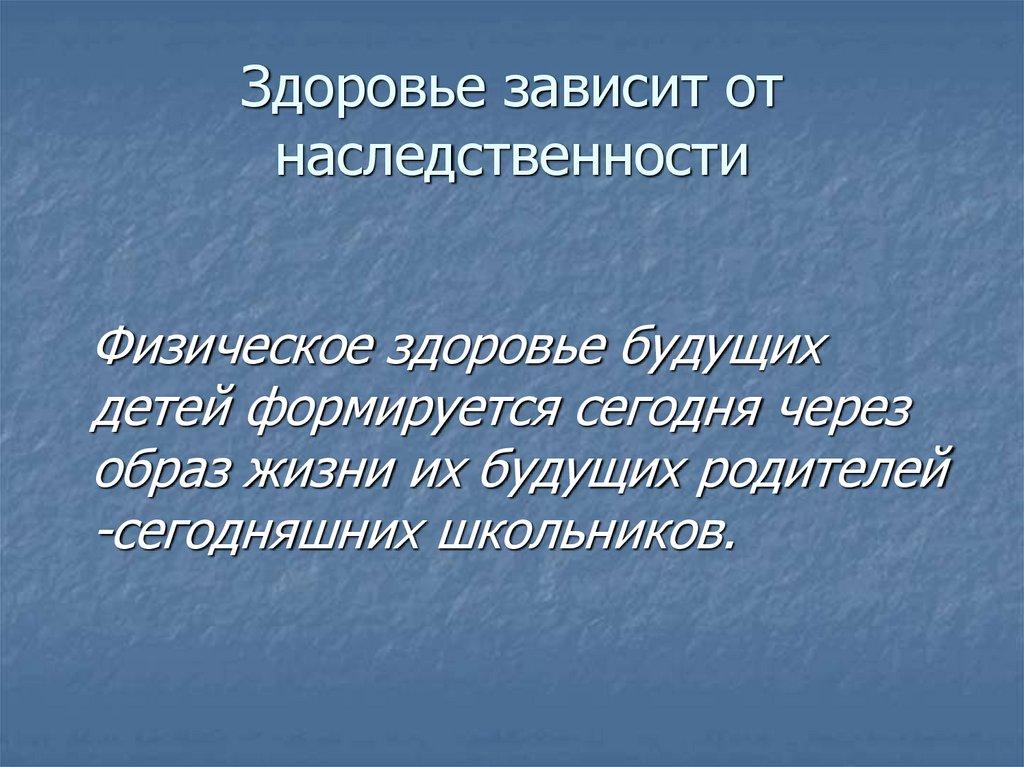 Здоровье зависит от наследственности

Физическое здоровье будущих детей формируется сегодня через образ жизни их будущих родителей -сегодняшних школьников.